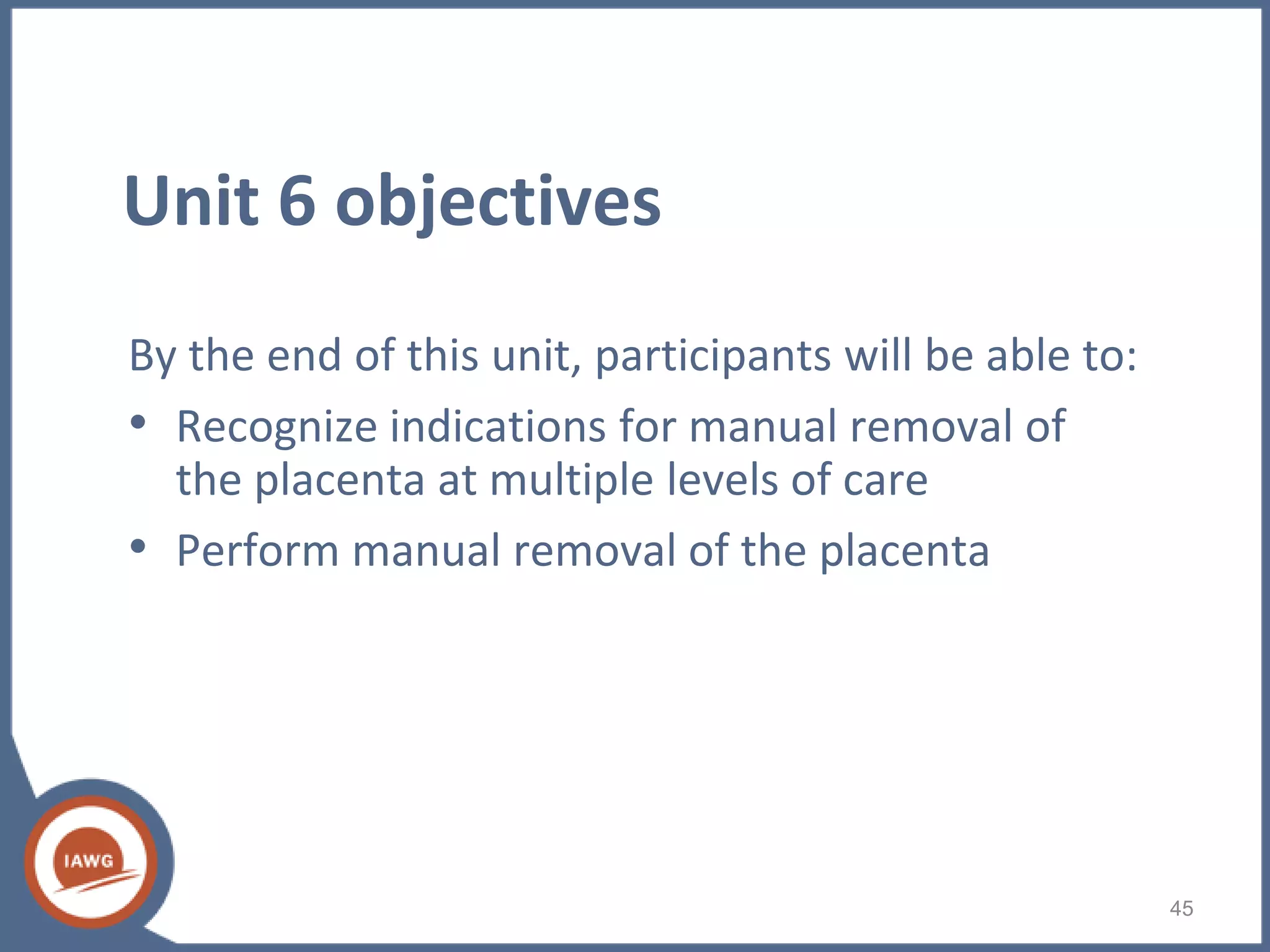 Unit 6 objectives

By the end of this unit, participants will be able to:

• Recognize indications for manual removal of the placenta at multiple levels of care

• Perform manual removal of the placenta

IAWG

45